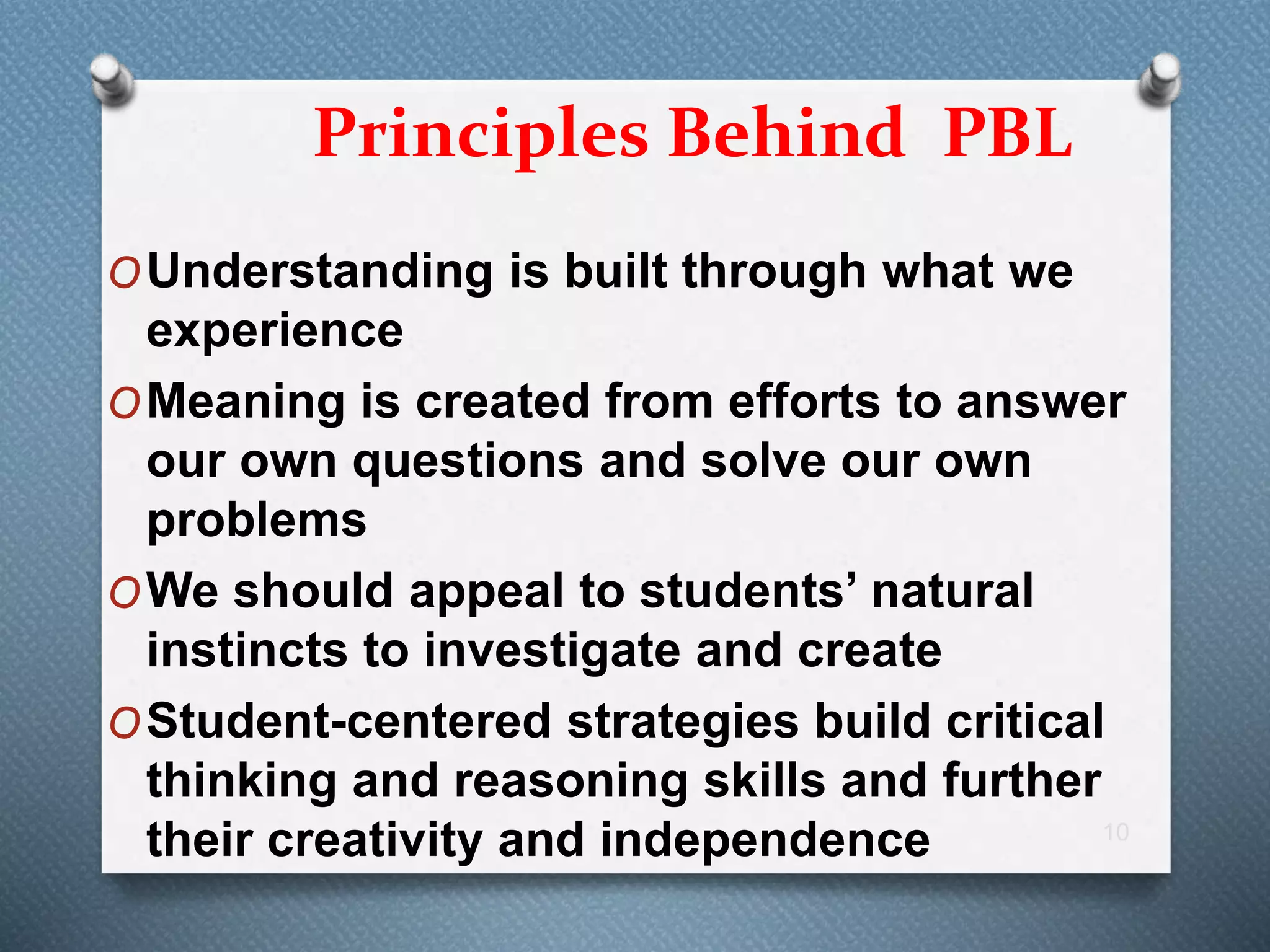 Principles Behind PBL

O Understanding is built through what we experience

O Meaning is created from efforts to answer our own questions and solve our own problems

O We should appeal to students’ natural instincts to investigate and create

O Student-centered strategies build critical thinking and reasoning skills and further their creativity and independence

10